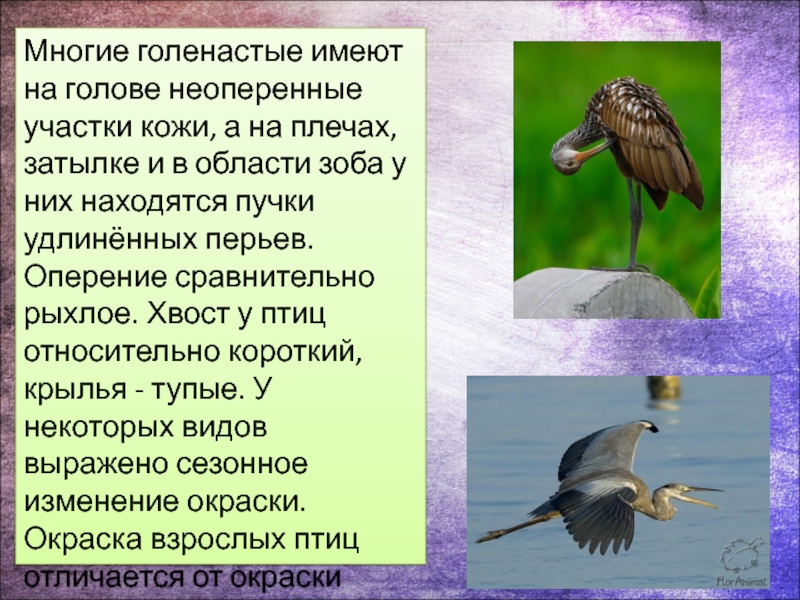 Многие голенастые имеют на голове неоперенные участки кожи, а на плечах, затылке и в области зоба у них находятся пучки удлинённых перьев. Оперение сравнительно рыхлое. Хвост у птиц относительно короткий, крылья - тупые. У некоторых видов выражено сезонное изменение окраски. Окраска взрослых птиц отличается от окраски

FlorAnimal